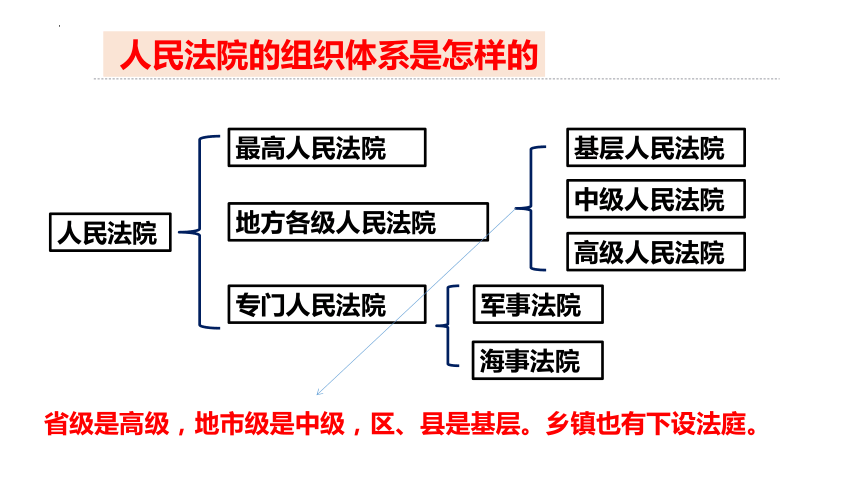 人民法院的组织体系是怎样的

人民法院

最高人民法院

地方各级人民法院

专门人民法院

基层人民法院

中级人民法院

高级人民法院

军事法院

海事法院

省级是高级，地市级是中级，区、县是基层。乡镇也有下设法庭。